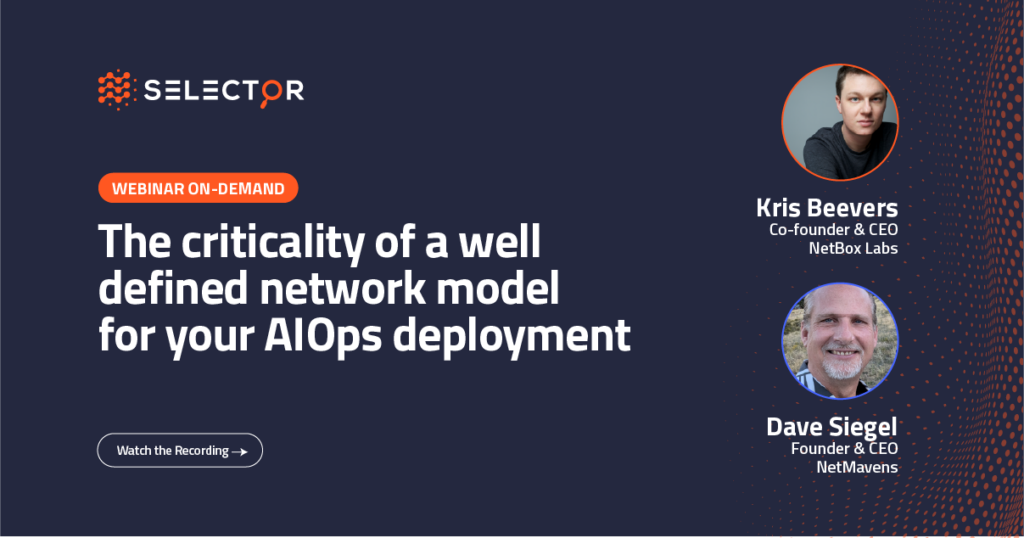 SELECTOR

WEBINAR ON-DEMAND

The criticality of a well defined network model for your AIOps deployment

Watch the Recording →

Kris Beevers
Co-founder & CEO
NetBox Labs

Dave Siegel
Founder & CEO
NetMavens